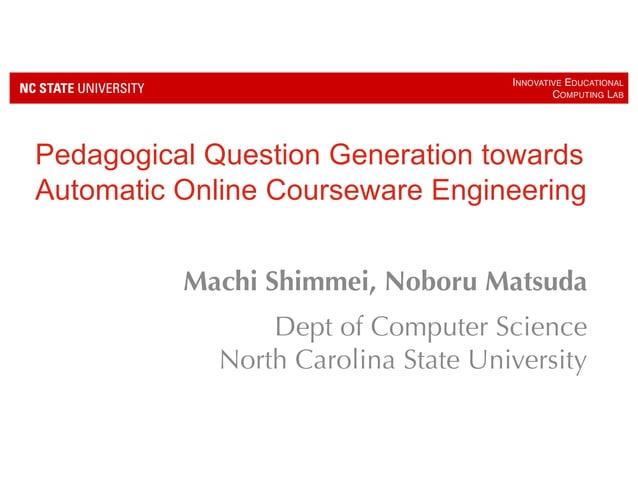 NC STATE UNIVERSITY

INNOVATIVE EDUCATIONAL COMPUTING LAB

Pedagogical Question Generation towards Automatic Online Courseware Engineering

Machi Shimmei, Noboru Matsuda

Dept of Computer Science
North Carolina State University